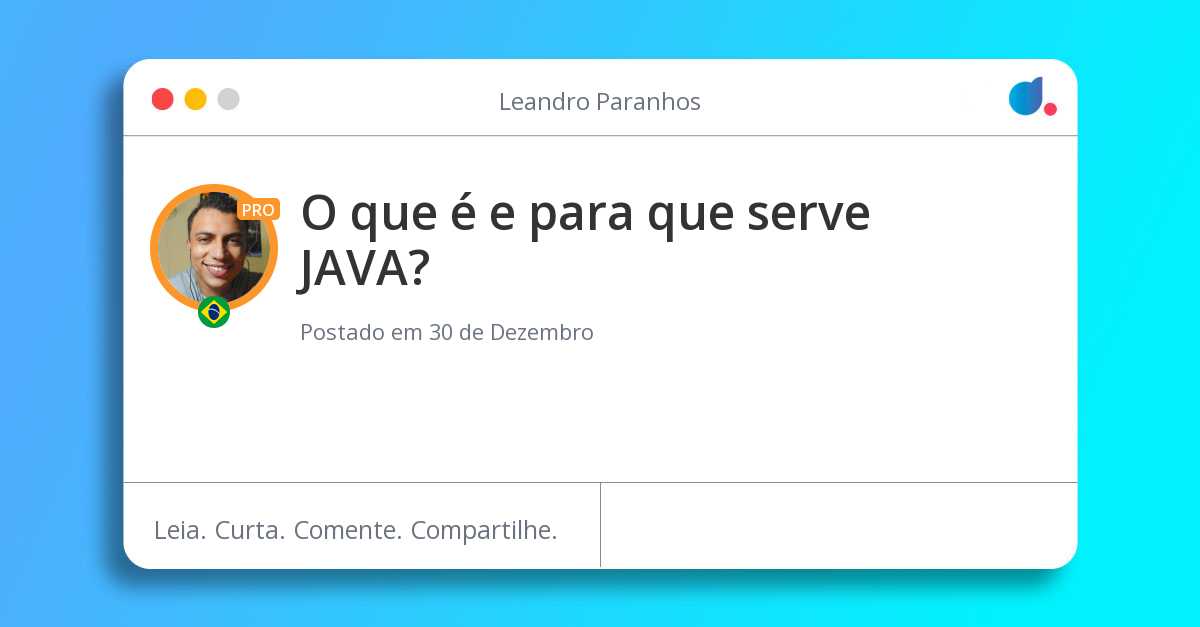 Leandro Paranhos

PRO

O que é e para que serve JAVA?

Postado em 30 de Dezembro

Leia. Curta. Comente. Compartilhe.